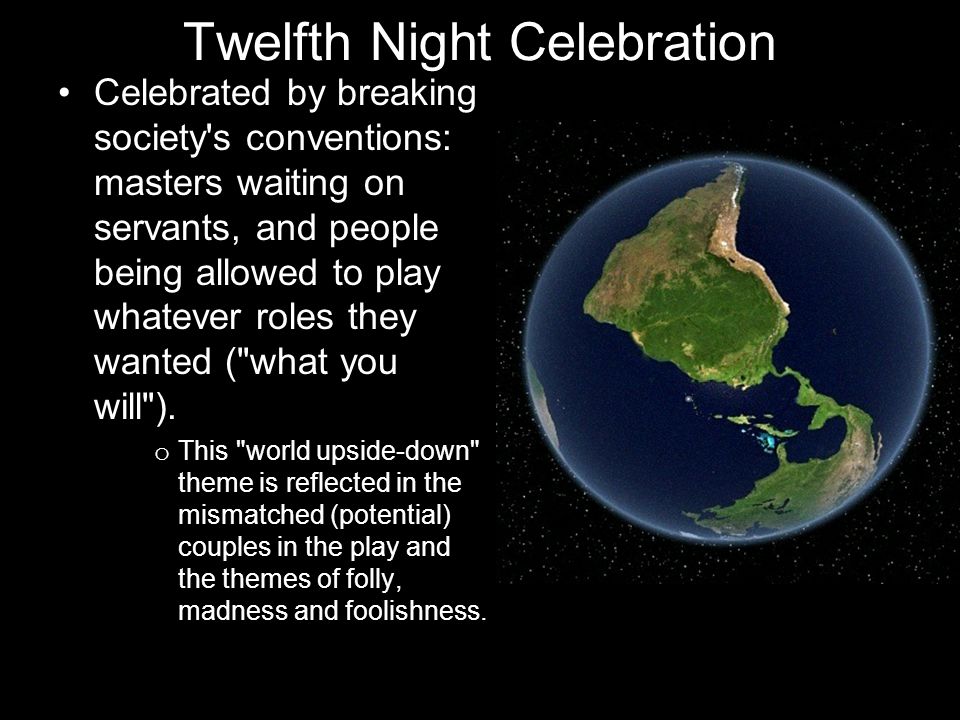 Twelfth Night Celebration

• Celebrated by breaking society's conventions: masters waiting on servants, and people being allowed to play whatever roles they wanted ("what you will").

o This "world upside-down" theme is reflected in the mismatched (potential) couples in the play and the themes of folly, madness and foolishness.